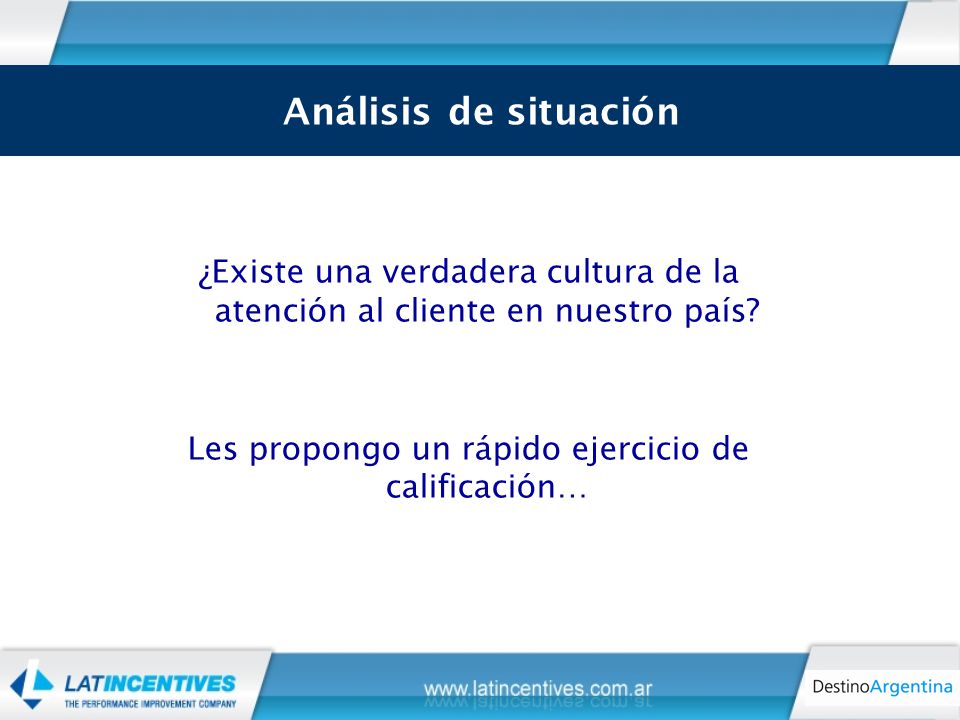 Análisis de situación

¿Existe una verdadera cultura de la atención al cliente en nuestro país?

Les propongo un rápido ejercicio de calificación…

LATINCENTIVES
THE PERFORMANCE IMPROVEMENT COMPANY

www.latincentives.com.ar

DestinoArgentina